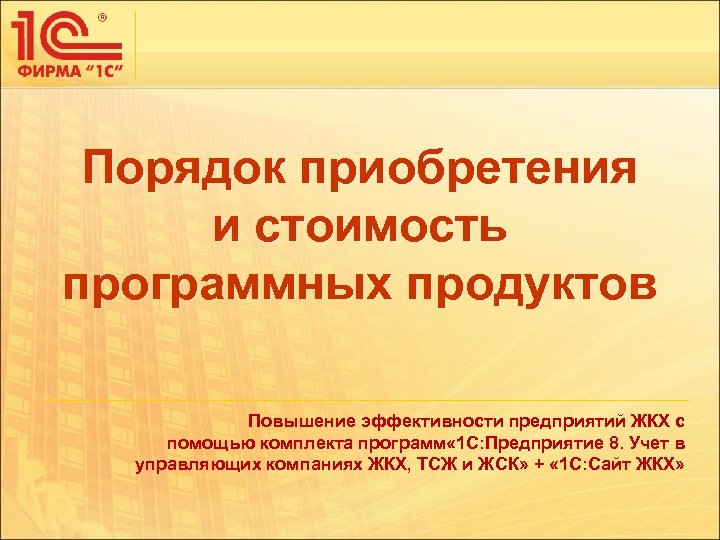 1С®
ФИРМА "1С"

Порядок приобретения и стоимость программных продуктов

Повышение эффективности предприятий ЖКХ с помощью комплекта программ«1С:Предприятие 8. Учет в управляющих компаниях ЖКХ, ТСЖ и ЖСК» + «1С:Сайт ЖКХ»